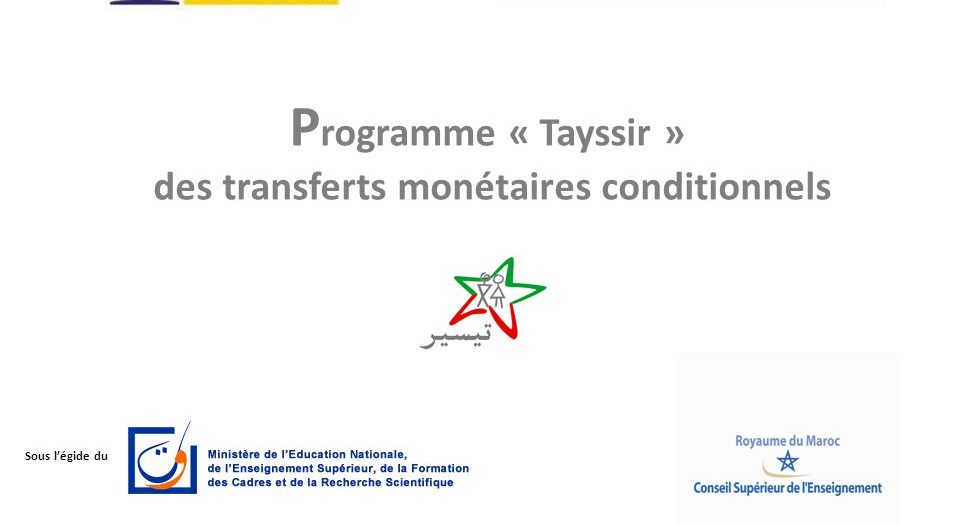 Programme « Tayssir »
des transferts monétaires conditionnels

تيسير

Sous l'égide du

Ministère de l'Education Nationale,
de l'Enseignement Supérieur, de la Formation
des Cadres et de la Recherche Scientifique

Royaume du Maroc
Conseil Supérieur de l'Enseignement